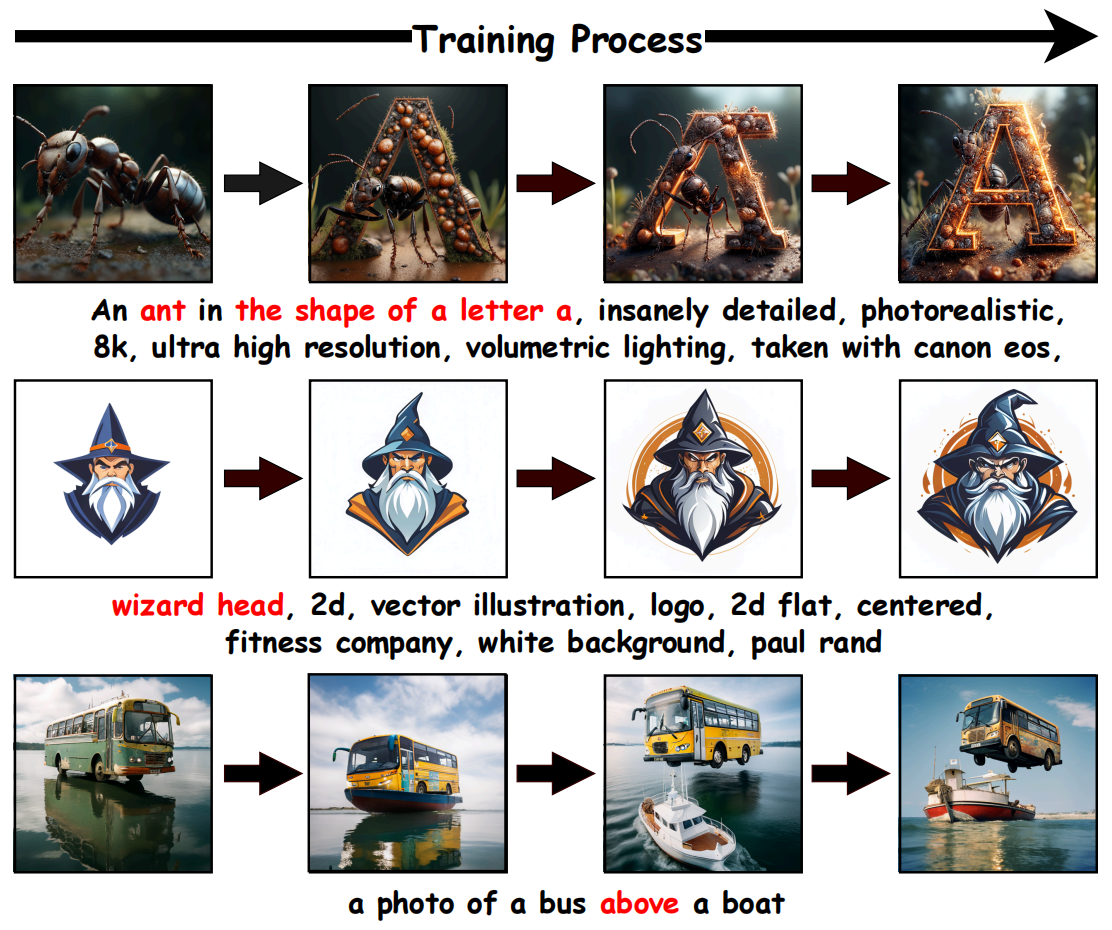 Training Process

An ant in the shape of a letter a, insanely detailed, photorealistic, 8k, ultra high resolution, volumetric lighting, taken with canon eos,

wizard head, 2d, vector illustration, logo, 2d flat, centered, fitness company, white background, paul rand

a photo of a bus above a boat